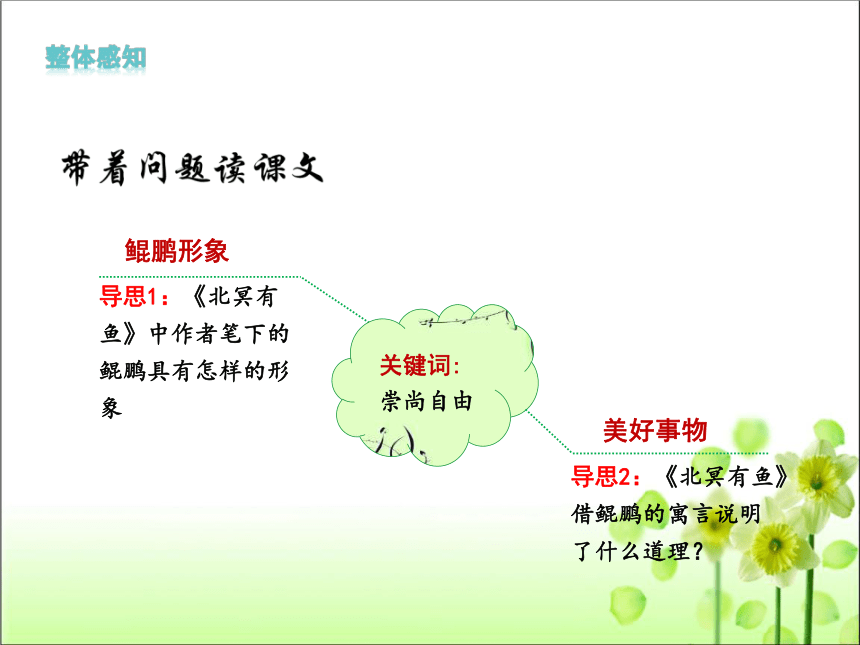 整体感知

带着问题读课文

鲲鹏形象

导思1：《北冥有鱼》中作者笔下的鲲鹏具有怎样的形象

关键词：
崇尚自由

美好事物

导思2：《北冥有鱼》借鲲鹏的寓言说明了什么道理？